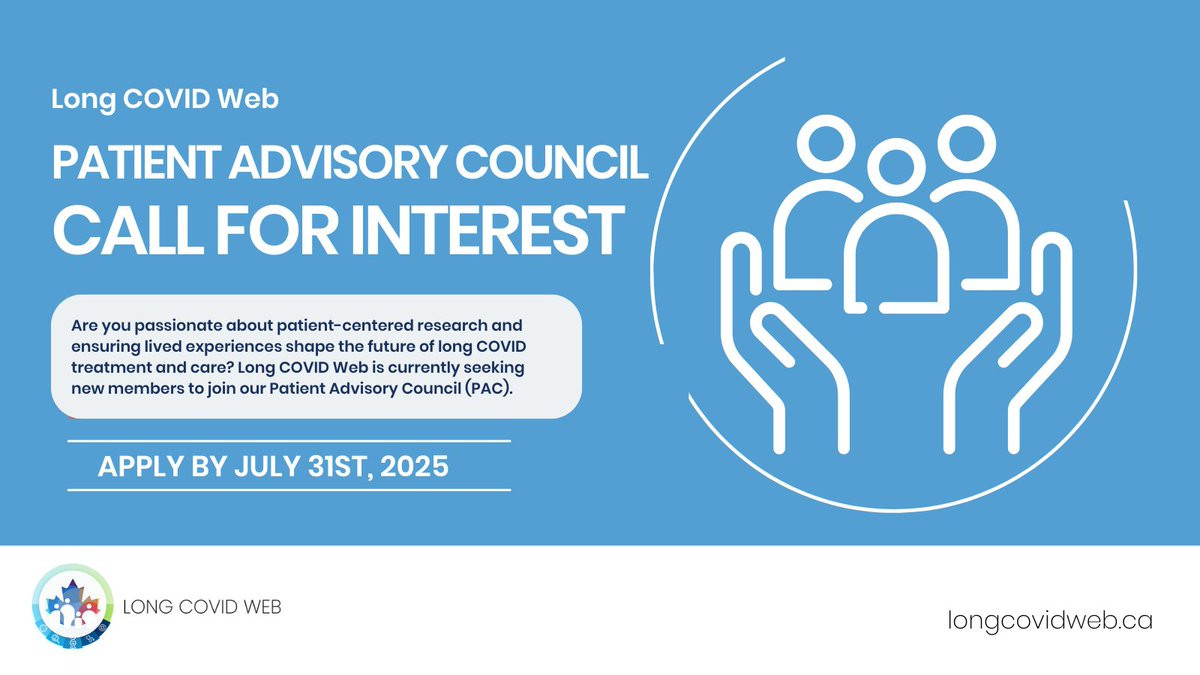 Long COVID Web

PATIENT ADVISORY COUNCIL

CALL FOR INTEREST

Are you passionate about patient-centered research and ensuring lived experiences shape the future of long COVID treatment and care? Long COVID Web is currently seeking new members to join our Patient Advisory Council (PAC).

APPLY BY JULY 31ST, 2025

LONG COVID WEB

longcovidweb.ca